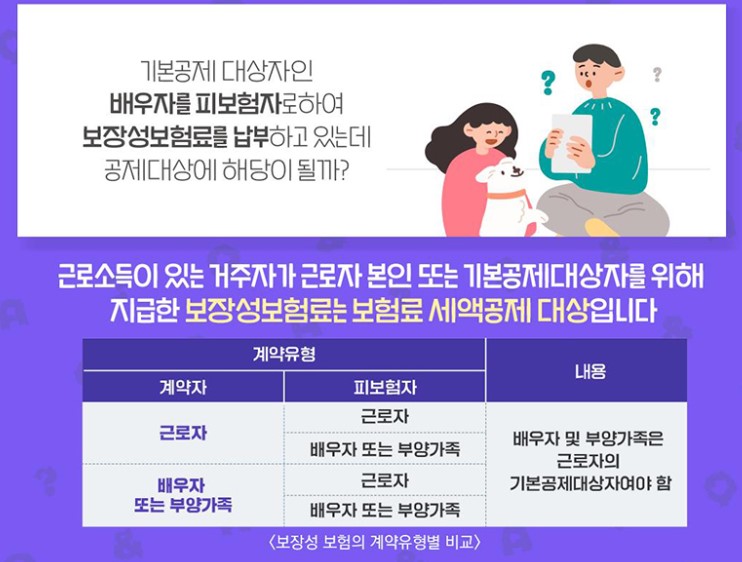 기본공제 대상자인
배우자를 피보험자로하여
보장성보험료를 납부하고 있는데
공제대상에 해당이 될까?

?
?
?

근로소득이 있는 거주자가 근로자 본인 또는 기본공제대상자를 위해
지급한 보장성보험료는 보험료 세액공제 대상입니다

| 계약유형 | | 내용 |
|---|---|---|
| 계약자 | 피보험자 | |
| 근로자 | 근로자 | 배우자 및 부양가족은 근로자의 기본공제대상자여야 함 |
| | 배우자 또는 부양가족 | |
| 배우자 또는 부양가족 | 근로자 | |
| | 배우자 또는 부양가족 | |

〈보장성 보험의 계약유형별 비교〉